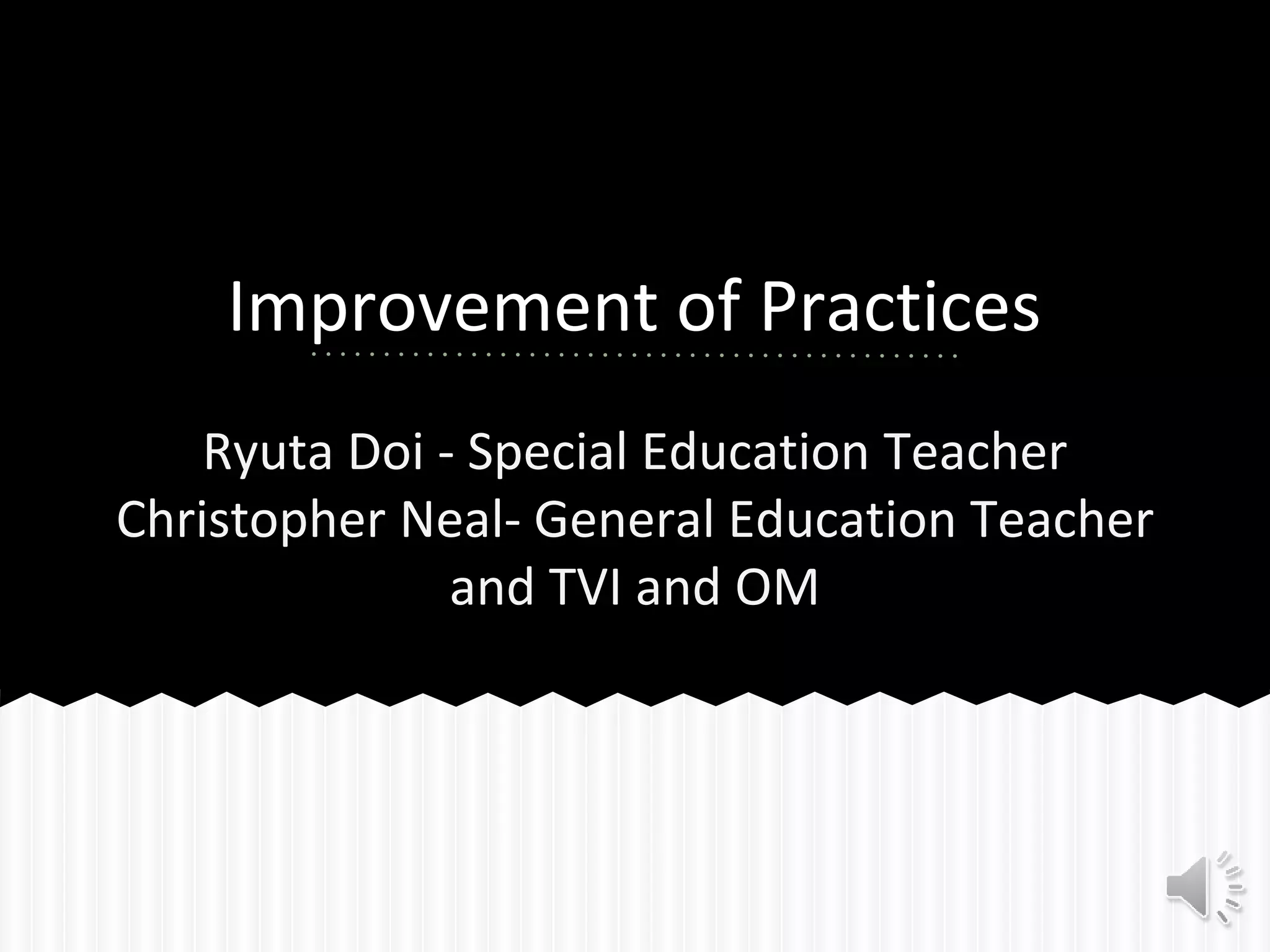 Improvement of Practices

Ryuta Doi - Special Education Teacher
Christopher Neal- General Education Teacher and TVI and OM